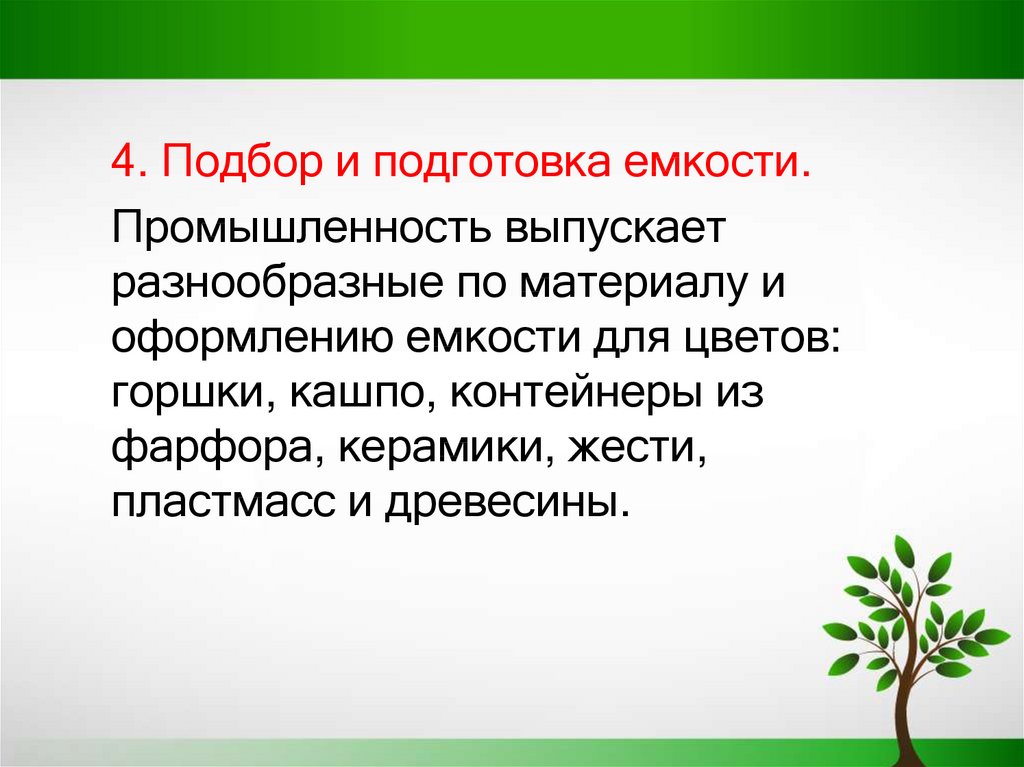 4. Подбор и подготовка емкости.

Промышленность выпускает разнообразные по материалу и оформлению емкости для цветов: горшки, кашпо, контейнеры из фарфора, керамики, жести, пластмасс и древесины.